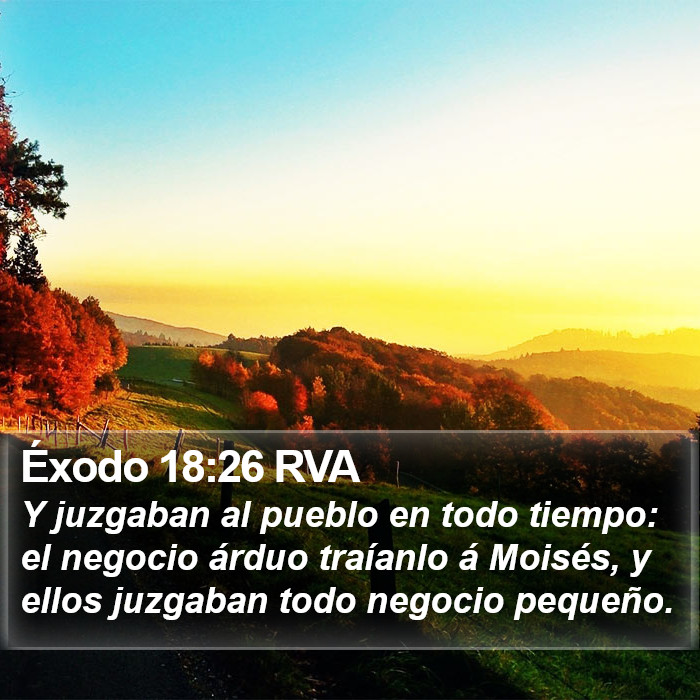 Éxodo 18:26 RVA
Y juzgaban al pueblo en todo tiempo: el negocio árduo traíanlo á Moisés, y ellos juzgaban todo negocio pequeño.